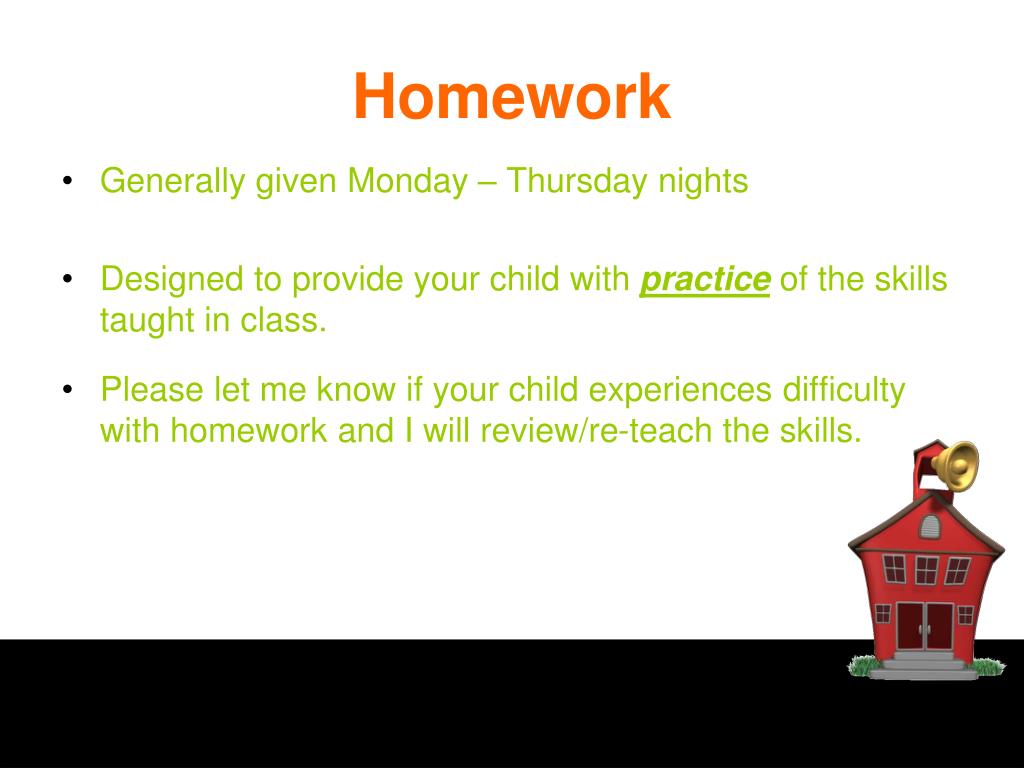 Homework

• Generally given Monday – Thursday nights

• Designed to provide your child with practice of the skills taught in class.

• Please let me know if your child experiences difficulty with homework and I will review/re-teach the skills.